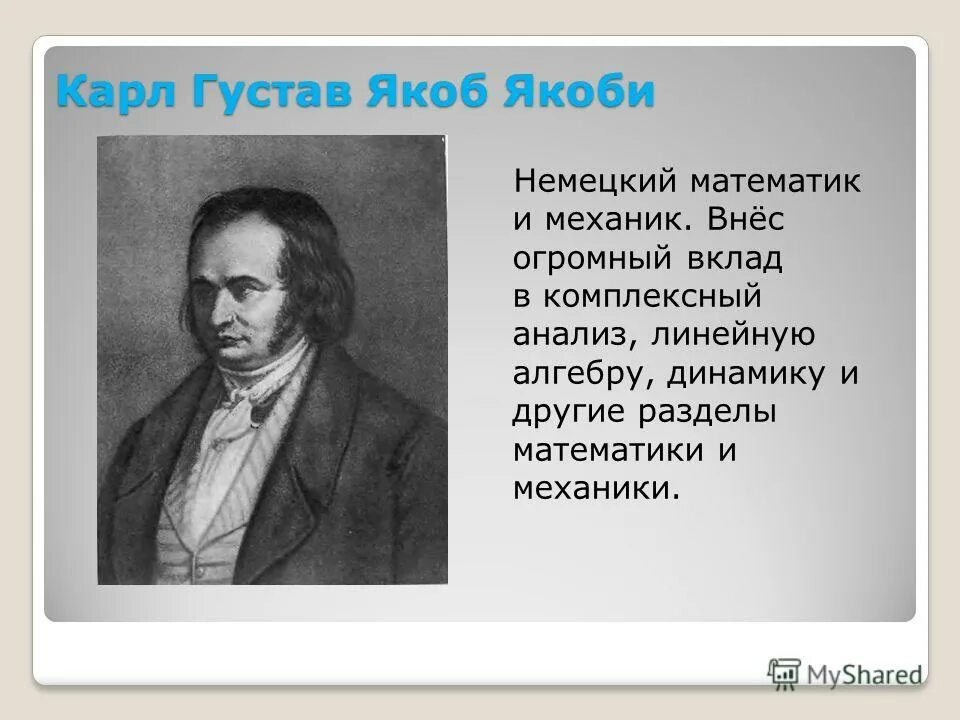 Карл Густав Якоб Якоби

Немецкий математик и механик. Внёс огромный вклад в комплексный анализ, линейную алгебру, динамику и другие разделы математики и механики.

MyShared